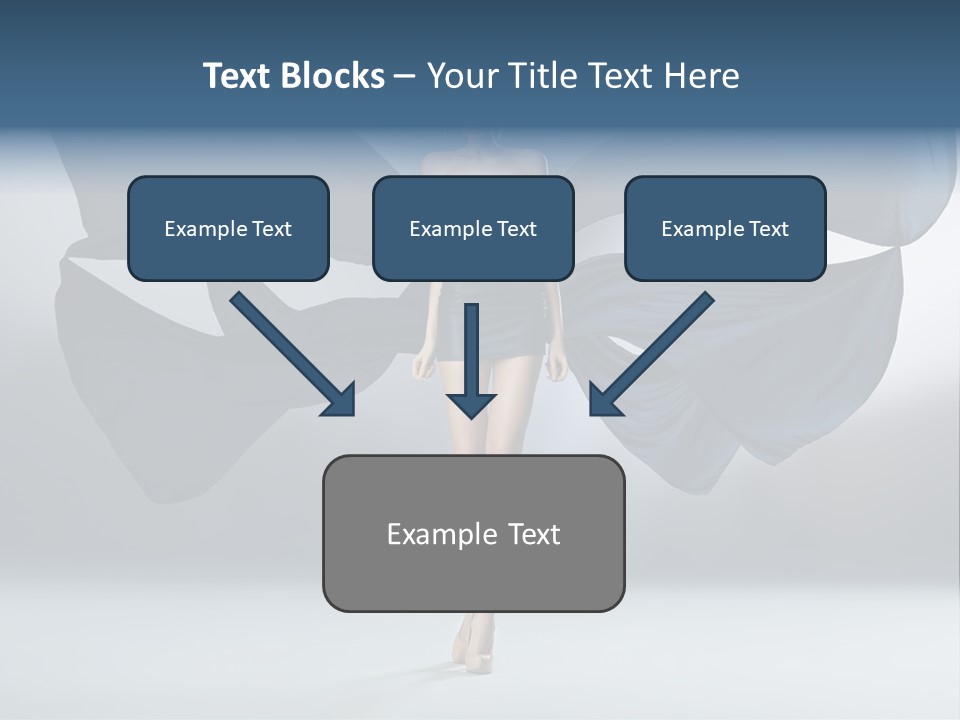 Text Blocks – Your Title Text Here

Example Text

Example Text

Example Text

Example Text